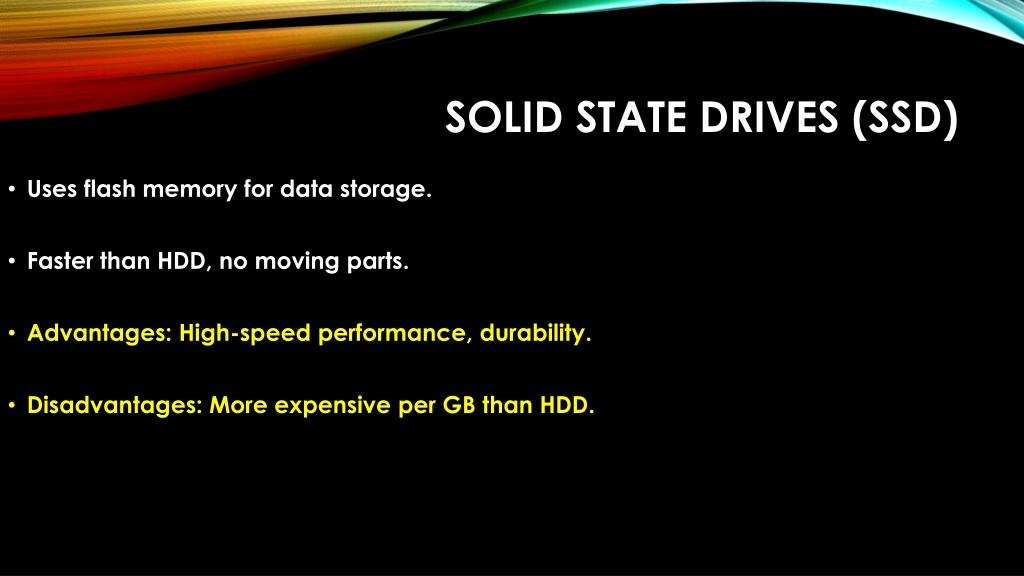 SOLID STATE DRIVES (SSD)

• Uses flash memory for data storage.

• Faster than HDD, no moving parts.

• Advantages: High-speed performance, durability.

• Disadvantages: More expensive per GB than HDD.